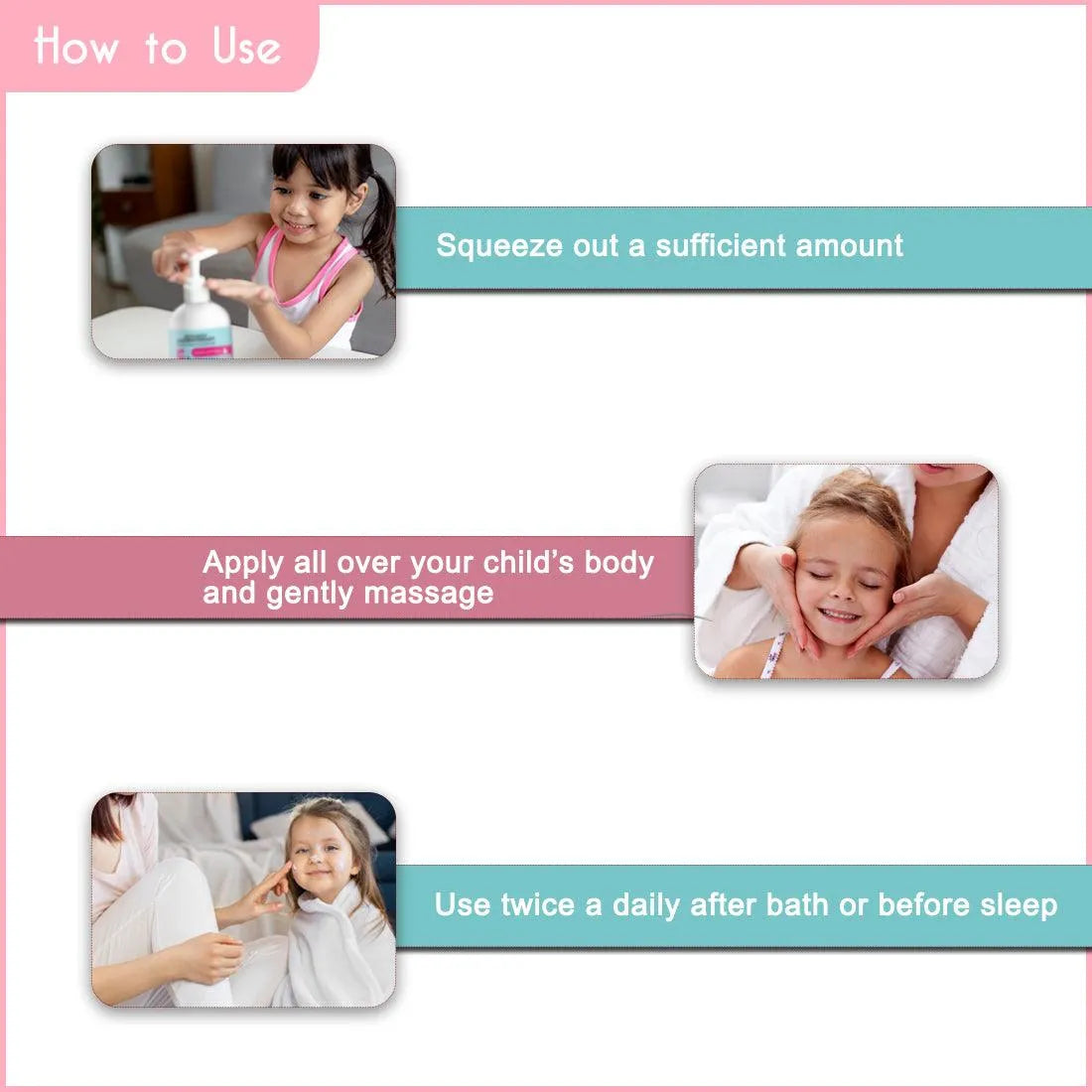 How to Use

Squeeze out a sufficient amount

Apply all over your child's body and gently massage

Use twice a daily after bath or before sleep